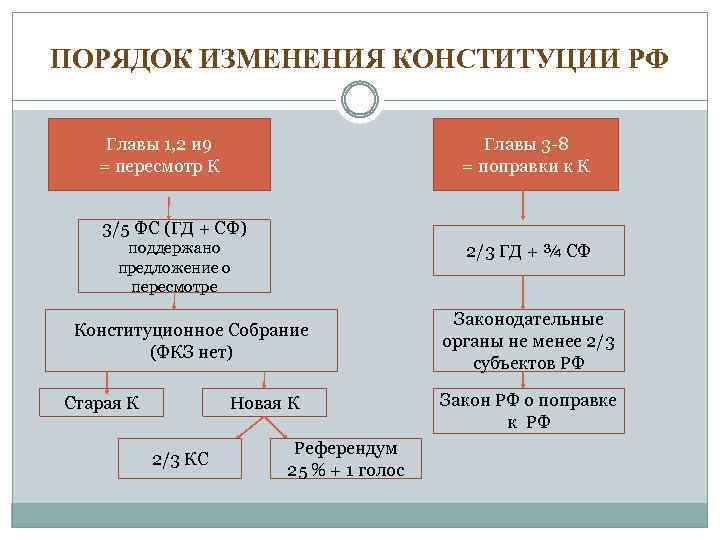 ПОРЯДОК ИЗМЕНЕНИЯ КОНСТИТУЦИИ РФ

Главы 1,2 и9
= пересмотр К

3/5 ФС (ГД + СФ)
поддержано предложение о пересмотре

Конституционное Собрание
(ФКЗ нет)

Старая К

Новая К

2/3 КС

Референдум
25 % + 1 голос

Главы 3-8
= поправки к К

2/3 ГД + ¾ СФ

Законодательные органы не менее 2/3 субъектов РФ

Закон РФ о поправке к РФ